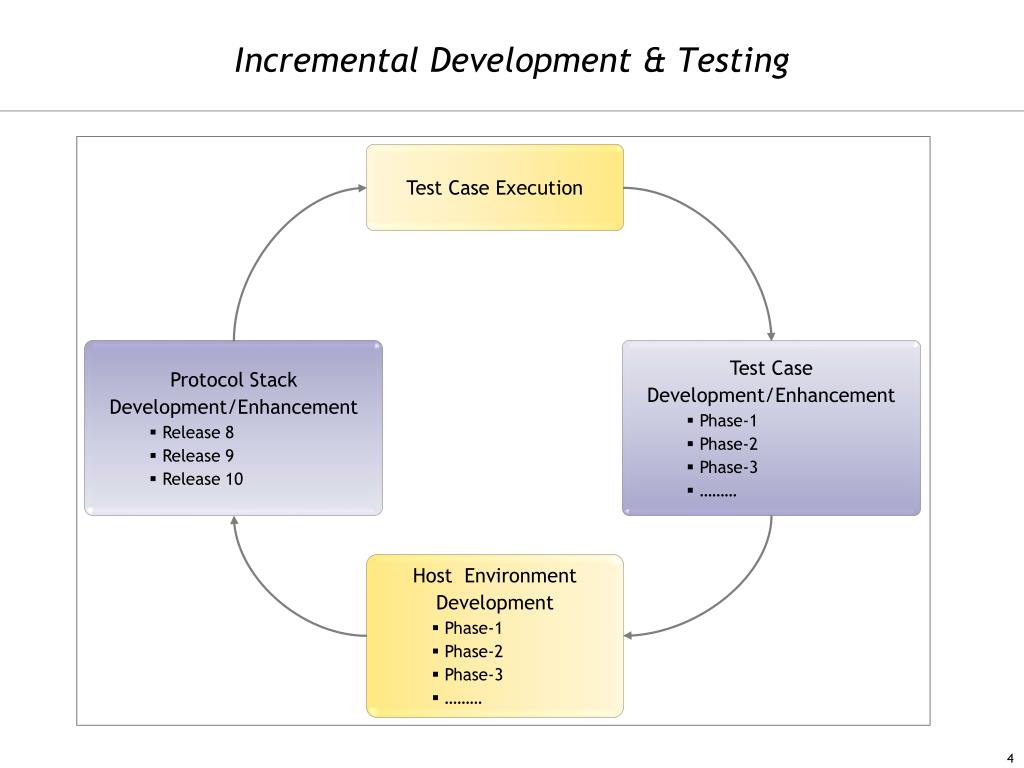 Incremental Development & Testing

Test Case Execution

Test Case Development/Enhancement
▪ Phase-1
▪ Phase-2
▪ Phase-3
▪ ………

Host Environment Development
▪ Phase-1
▪ Phase-2
▪ Phase-3
▪ ………

Protocol Stack Development/Enhancement
▪ Release 8
▪ Release 9
▪ Release 10

4